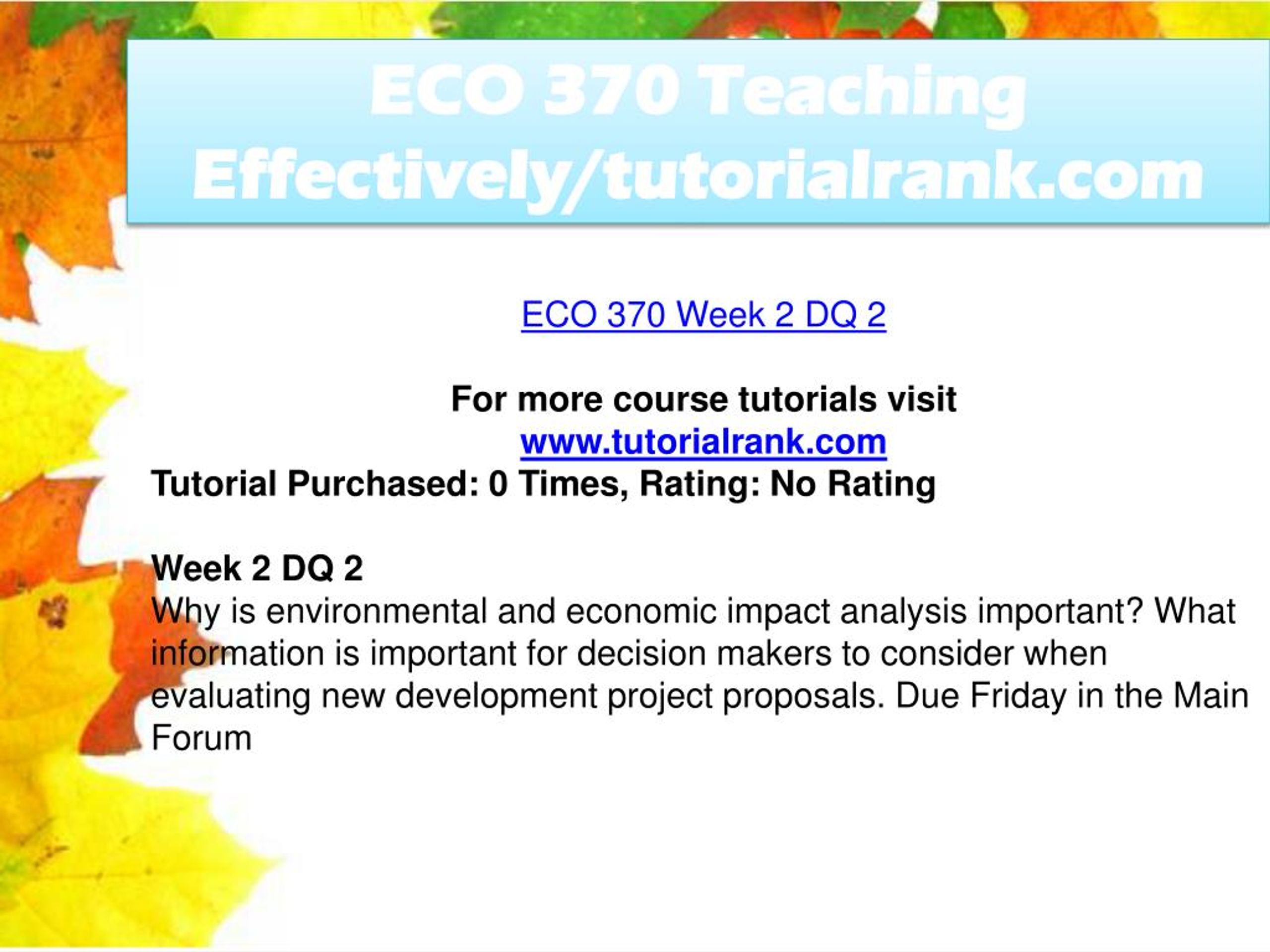 ECO 370 Teaching Effectively/tutorialrank.com

ECO 370 Week 2 DQ 2

For more course tutorials visit
www.tutorialrank.com
Tutorial Purchased: 0 Times, Rating: No Rating

Week 2 DQ 2
Why is environmental and economic impact analysis important? What information is important for decision makers to consider when evaluating new development project proposals. Due Friday in the Main Forum